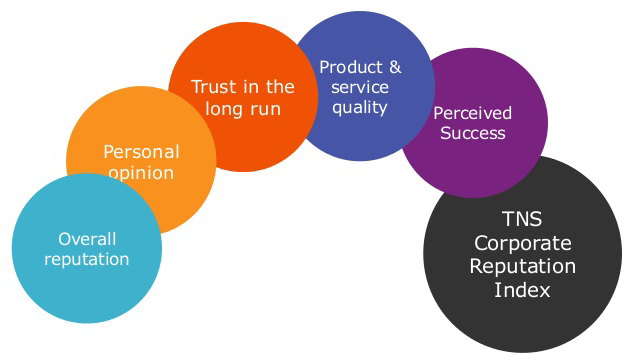 Overall reputation

Personal opinion

Trust in the long run

Product & service quality

Perceived Success

TNS Corporate Reputation Index